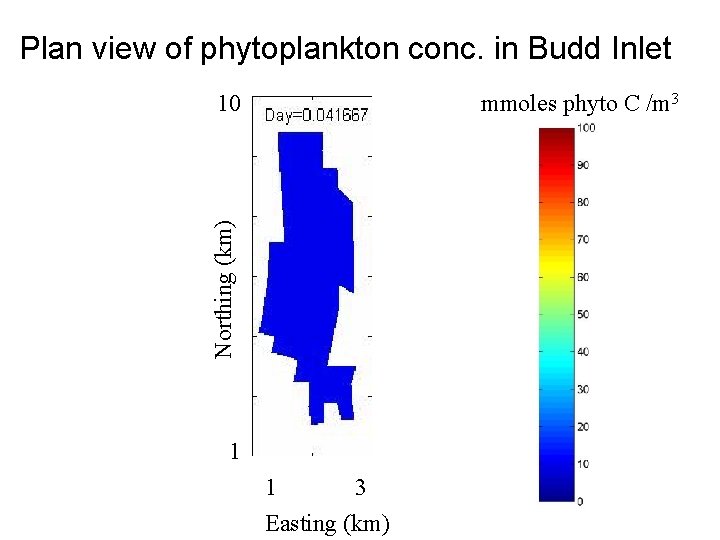 Plan view of phytoplankton conc. in Budd Inlet

10

Day=0.041667

Northing (km)

1

1 3

Easting (km)

mmoles phyto C /m$^3$

100
90
80
70
60
50
40
30
20
10
0